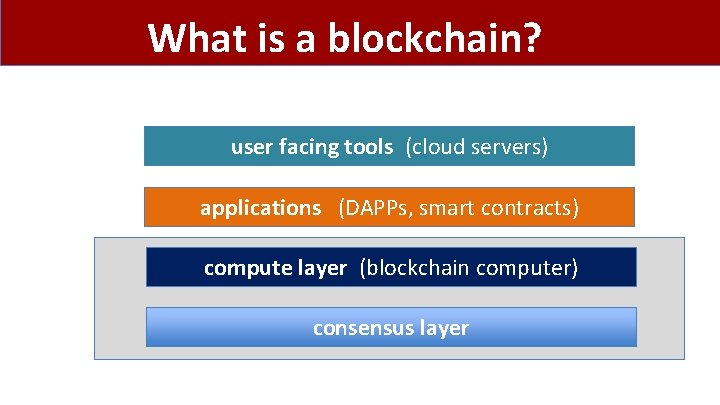 What is a blockchain?

user facing tools (cloud servers)

applications (DAPPs, smart contracts)

compute layer (blockchain computer)

consensus layer